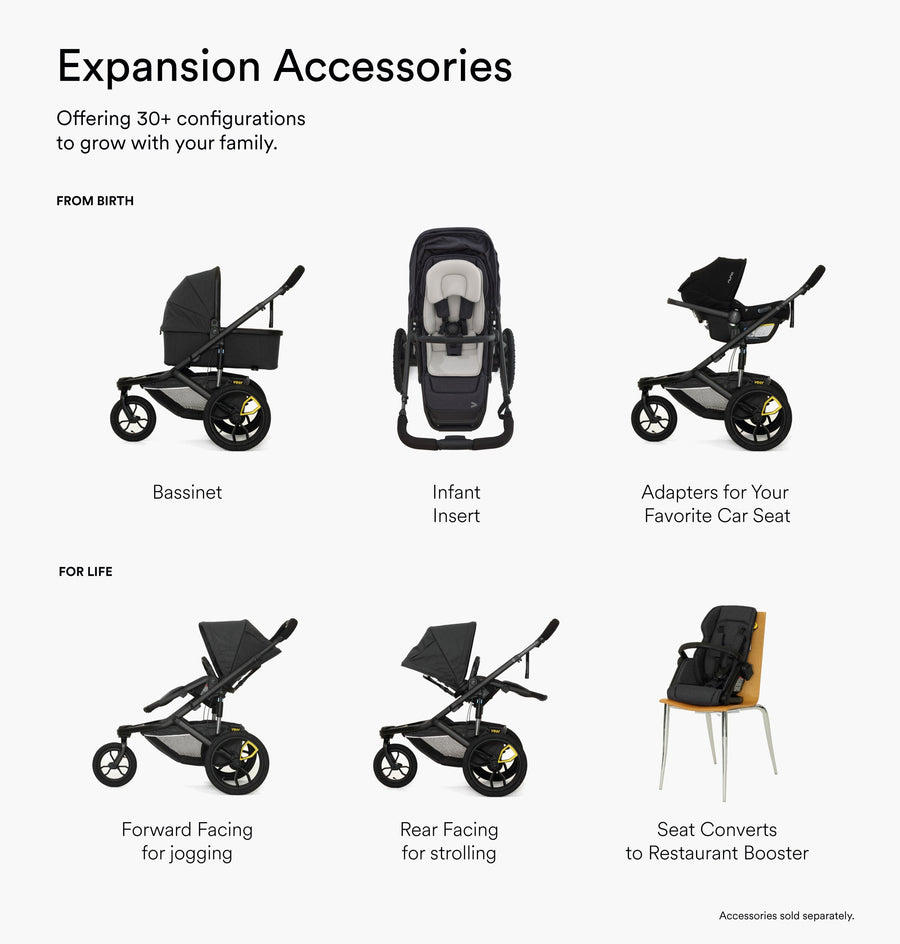 Expansion Accessories

Offering 30+ configurations to grow with your family.

FROM BIRTH

Bassinet

Infant Insert

Adapters for Your Favorite Car Seat

FOR LIFE

Forward Facing for jogging

Rear Facing for strolling

Seat Converts to Restaurant Booster

Accessories sold separately.